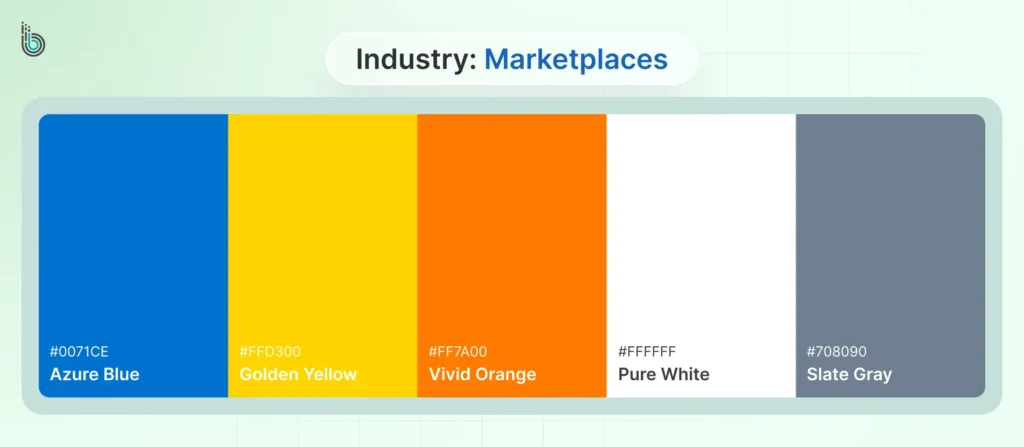 Industry: Marketplaces

#0071CE
Azure Blue

#FFD300
Golden Yellow

#FF7A00
Vivid Orange

#FFFFFF
Pure White

#708090
Slate Gray